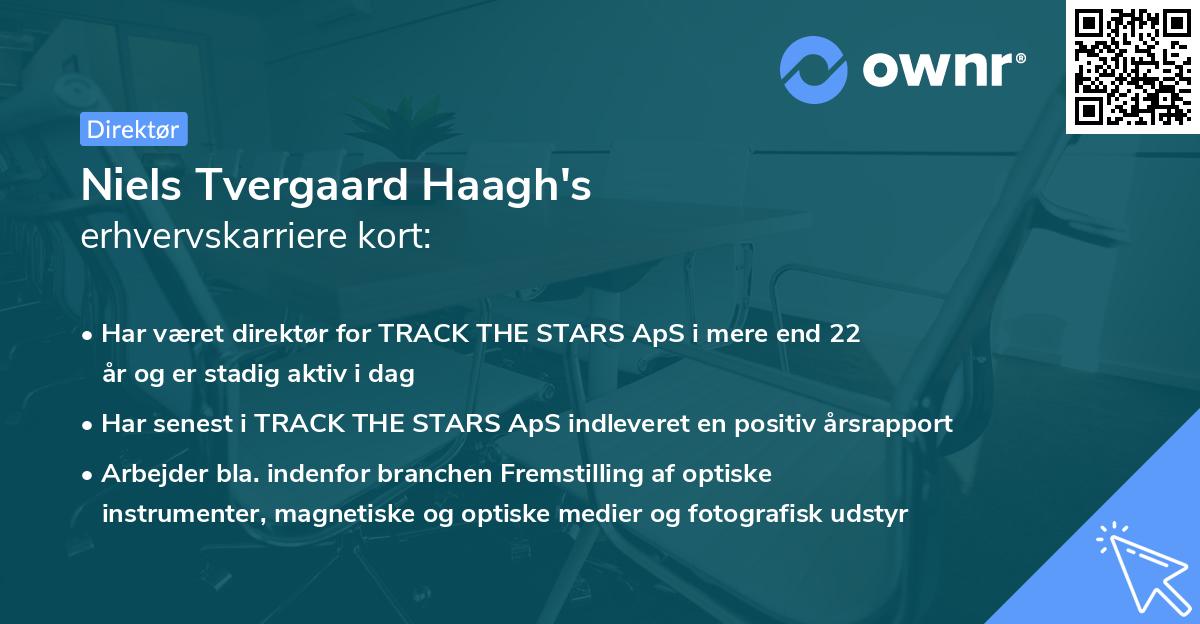 ownr®

Direktør

Niels Tvergaard Haagh's
erhvervskarriere kort:

• Har været direktør for TRACK THE STARS ApS i mere end 22 år og er stadig aktiv i dag

• Har senest i TRACK THE STARS ApS indleveret en positiv årsrapport

• Arbejder bla. indenfor branchen Fremstilling af optiske instrumenter, magnetiske og optiske medier og fotografisk udstyr